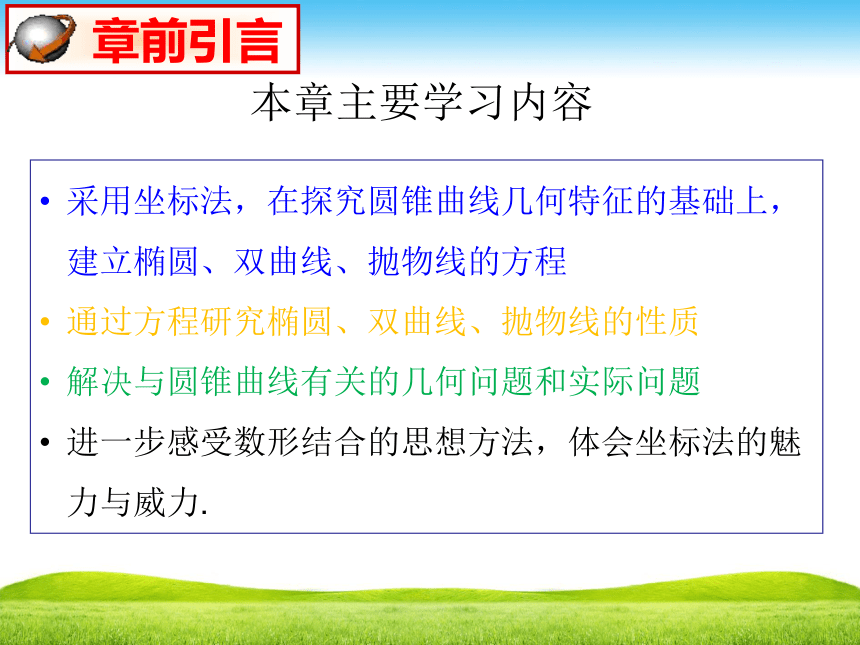 章前引言

本章主要学习内容

• 采用坐标法，在探究圆锥曲线几何特征的基础上，建立椭圆、双曲线、抛物线的方程

• 通过方程研究椭圆、双曲线、抛物线的性质

• 解决与圆锥曲线有关的几何问题和实际问题

• 进一步感受数形结合的思想方法，体会坐标法的魅力与威力.